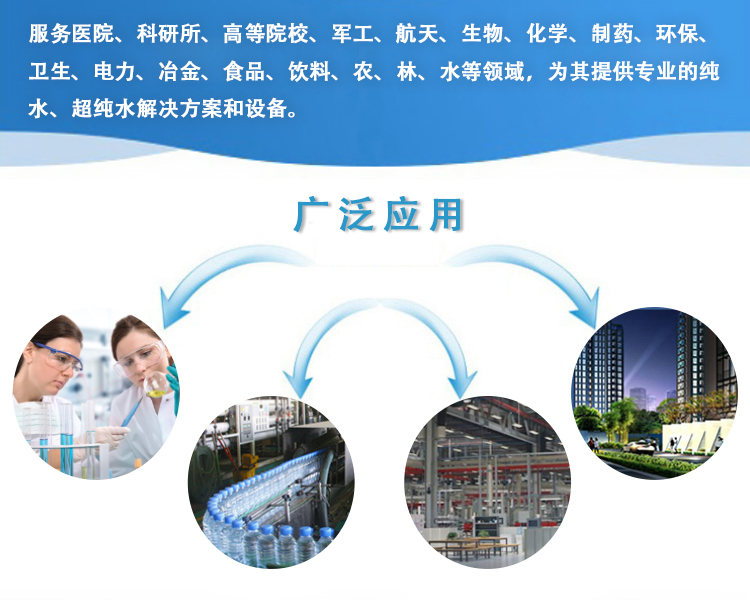 服务医院、科研所、高等院校、军工、航天、生物、化学、制药、环保、卫生、电力、冶金、食品、饮料、农、林、水等领域，为其提供专业的纯水、超纯水解决方案和设备。

广泛应用